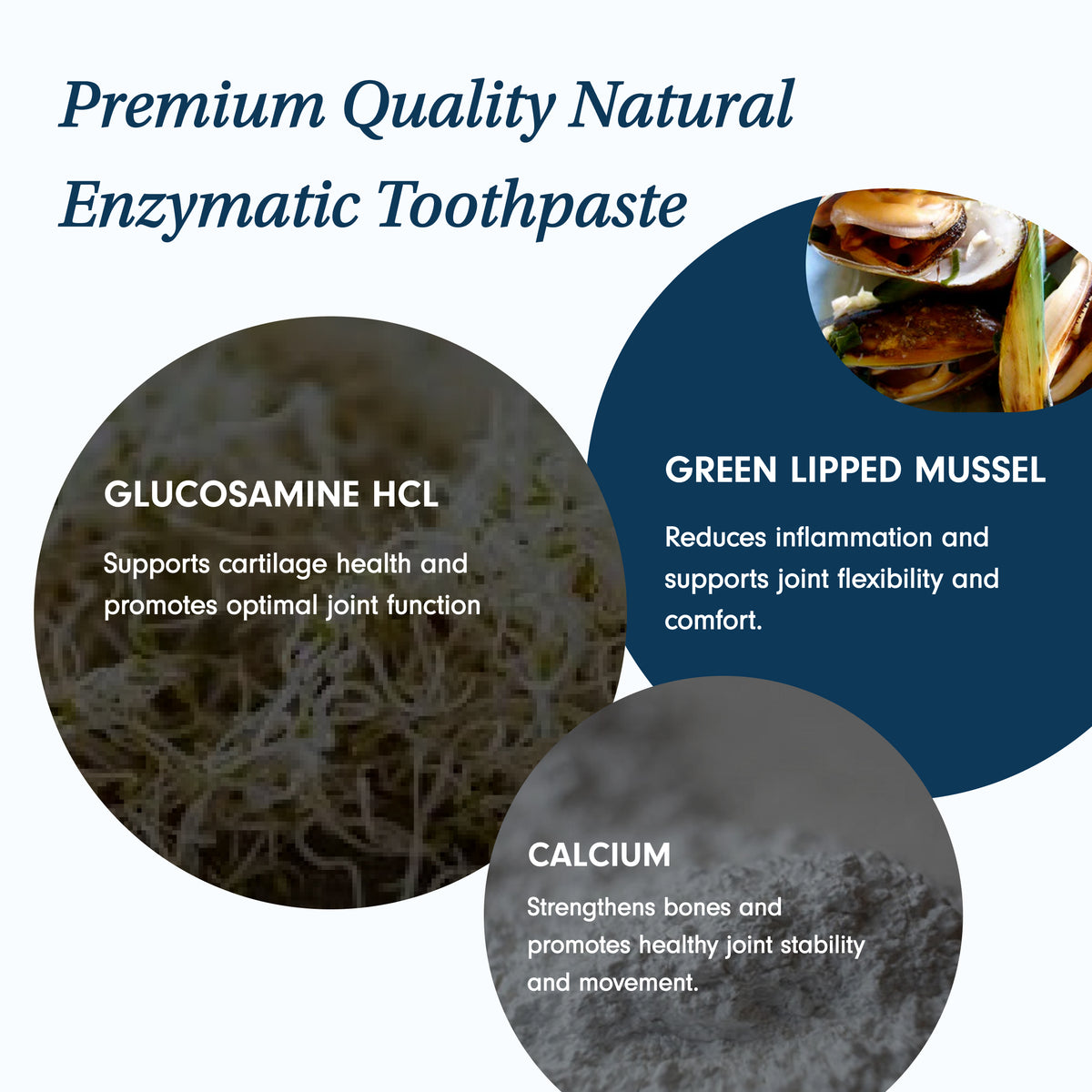 Premium Quality Natural Enzymatic Toothpaste

GLUCOSAMINE HCL

Supports cartilage health and promotes optimal joint function

GREEN LIPPED MUSSEL

Reduces inflammation and supports joint flexibility and comfort.

CALCIUM

Strengthens bones and promotes healthy joint stability and movement.